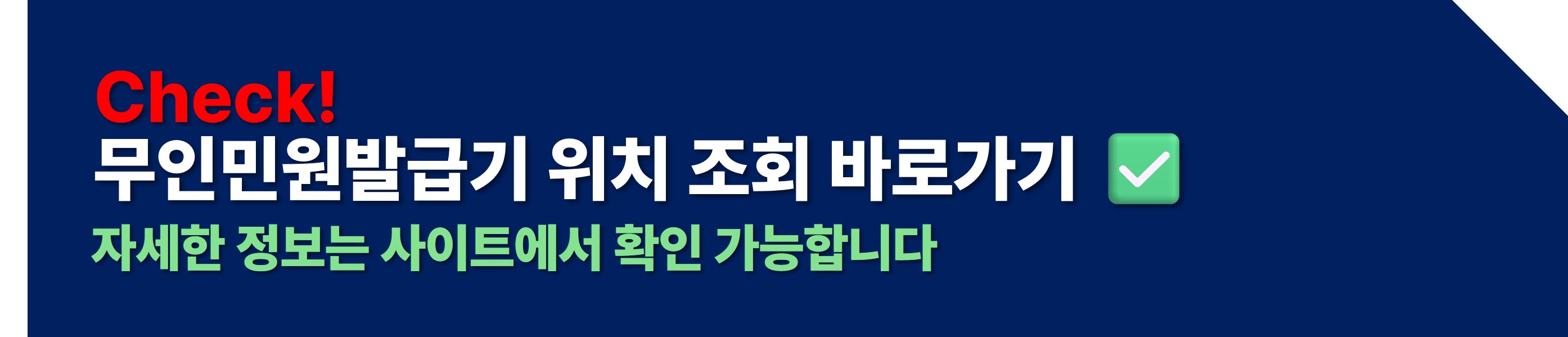 Check!
무인민원발급기 위치 조회 바로가기 ✅
자세한 정보는 사이트에서 확인 가능합니다